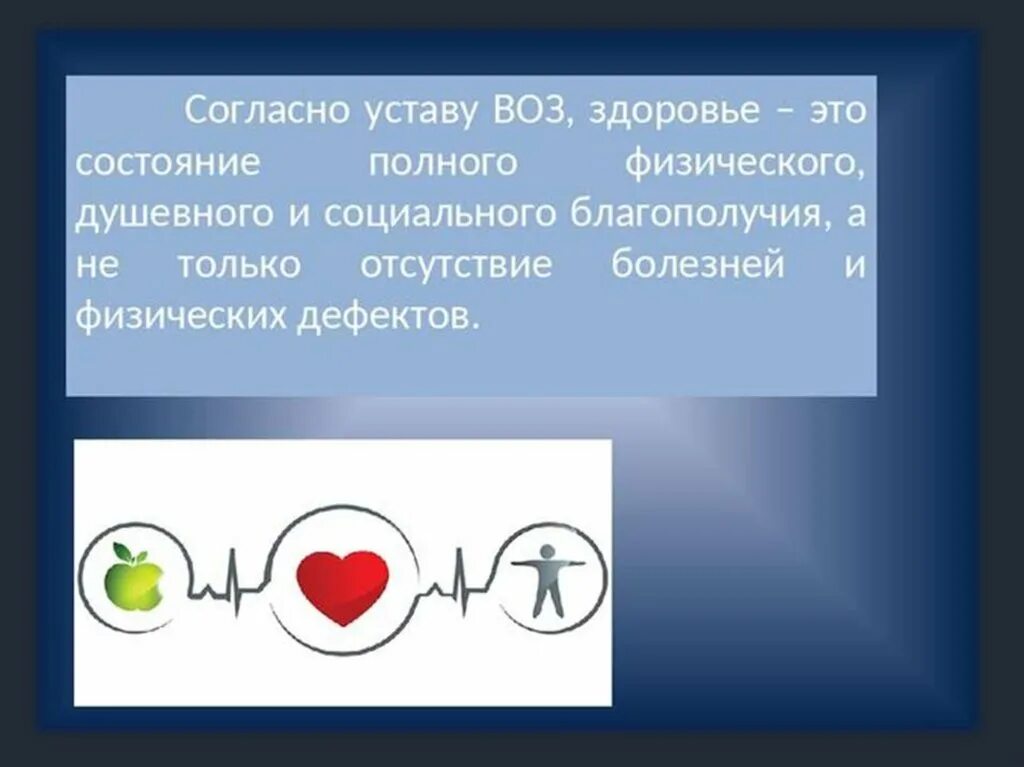 Согласно уставу ВОЗ, здоровье – это состояние полного физического, душевного и социального благополучия, а не только отсутствие болезней и физических дефектов.